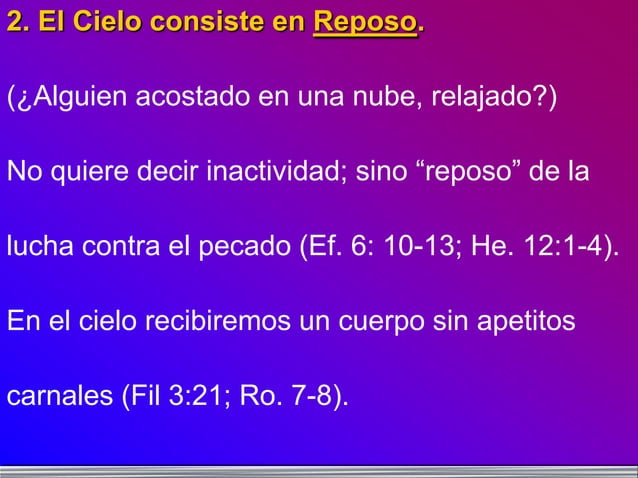 2. El Cielo consiste en Reposo.

(¿Alguien acostado en una nube, relajado?)

No quiere decir inactividad; sino “reposo” de la lucha contra el pecado (Ef. 6: 10-13; He. 12:1-4).

En el cielo recibiremos un cuerpo sin apetitos carnales (Fil 3:21; Ro. 7-8).